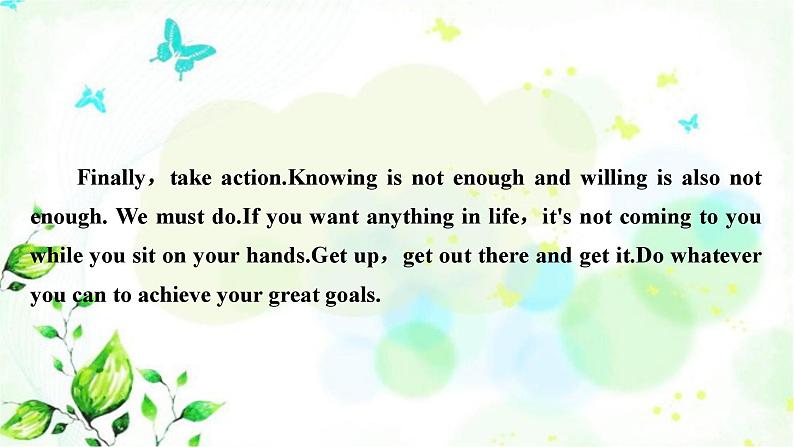 Finally，take action.Knowing is not enough and willing is also not enough. We must do.If you want anything in life，it's not coming to you while you sit on your hands.Get up，get out there and get it.Do whatever you can to achieve your great goals.